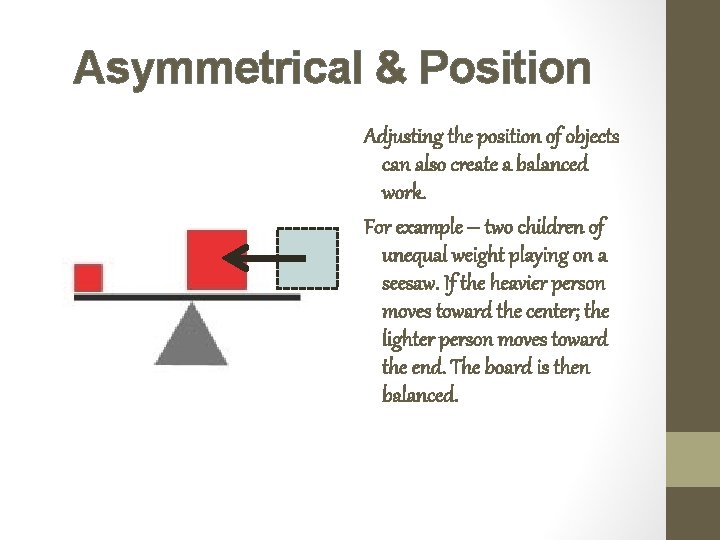 Asymmetrical & Position

Adjusting the position of objects can also create a balanced work.

For example – two children of unequal weight playing on a seesaw. If the heavier person moves toward the center; the lighter person moves toward the end. The board is then balanced.